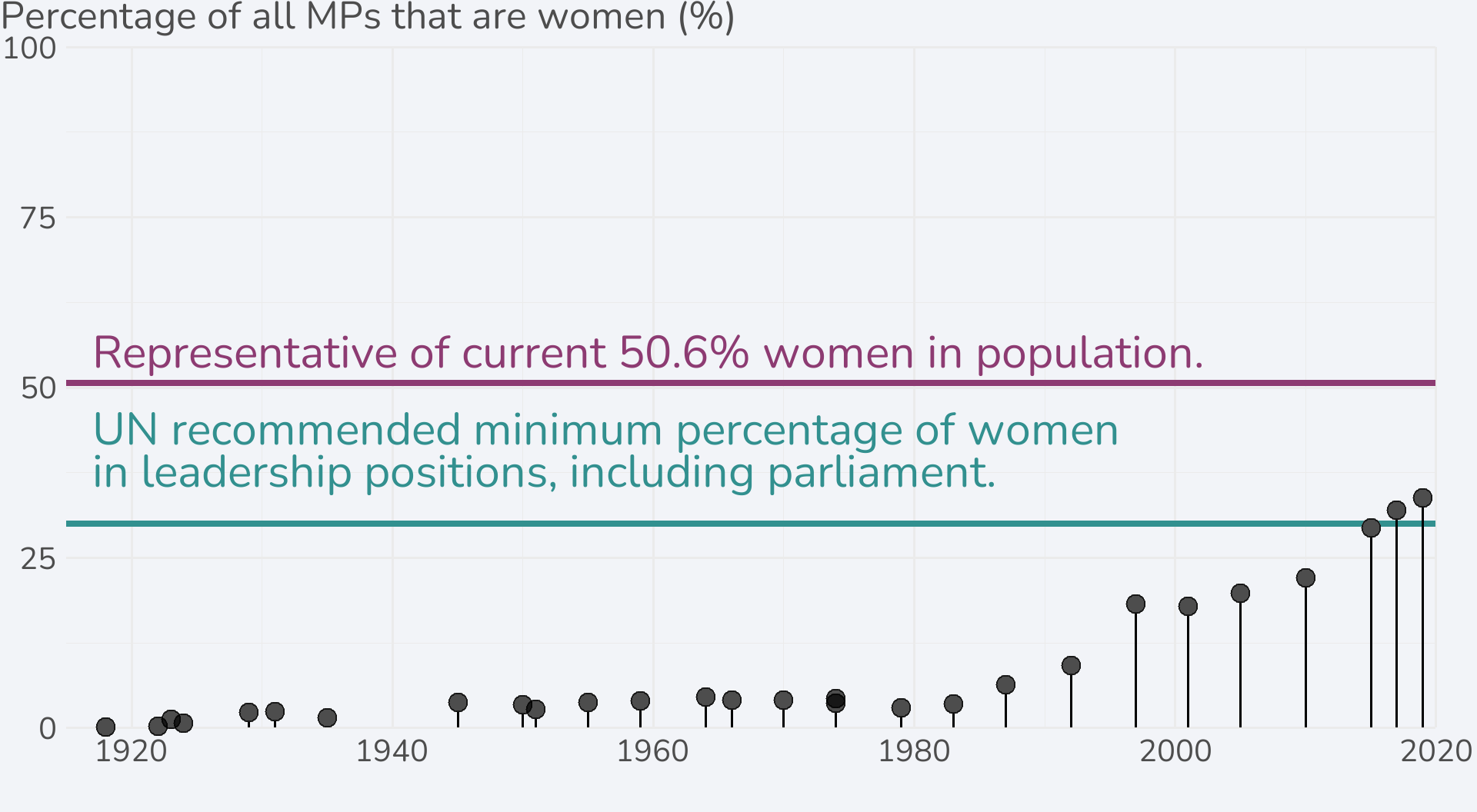 Percentage of all MPs that are women (%)

100

75

50

25

0

Representative of current 50.6% women in population.

UN recommended minimum percentage of women in leadership positions, including parliament.

1920
1940
1960
1980
2000
2020